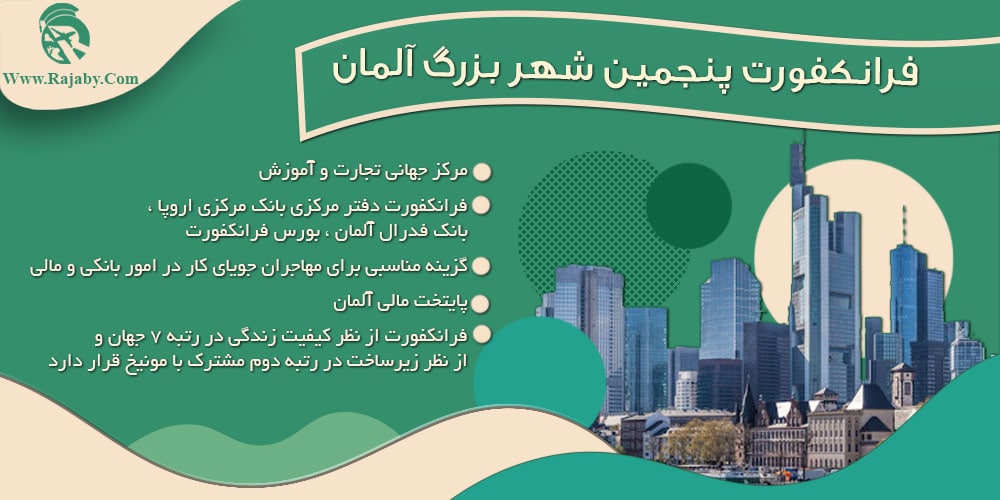 Www.Rajaby.Com

فرانکفورت پنجمین شهر بزرگ آلمان

مرکز جهانی تجارت و آموزش

فرانکفورت دفتر مرکزی بانک مرکزی اروپا ، بانک فدرال آلمان ، بورس فرانکفورت

گزینه مناسبی برای مهاجران جویای کار در امور بانکی و مالی

پایتخت مالی آلمان

فرانکفورت از نظر کیفیت زندگی در رتبه ۷ جهان و از نظر زیرساخت در رتبه دوم مشترک با مونیخ قرار دارد